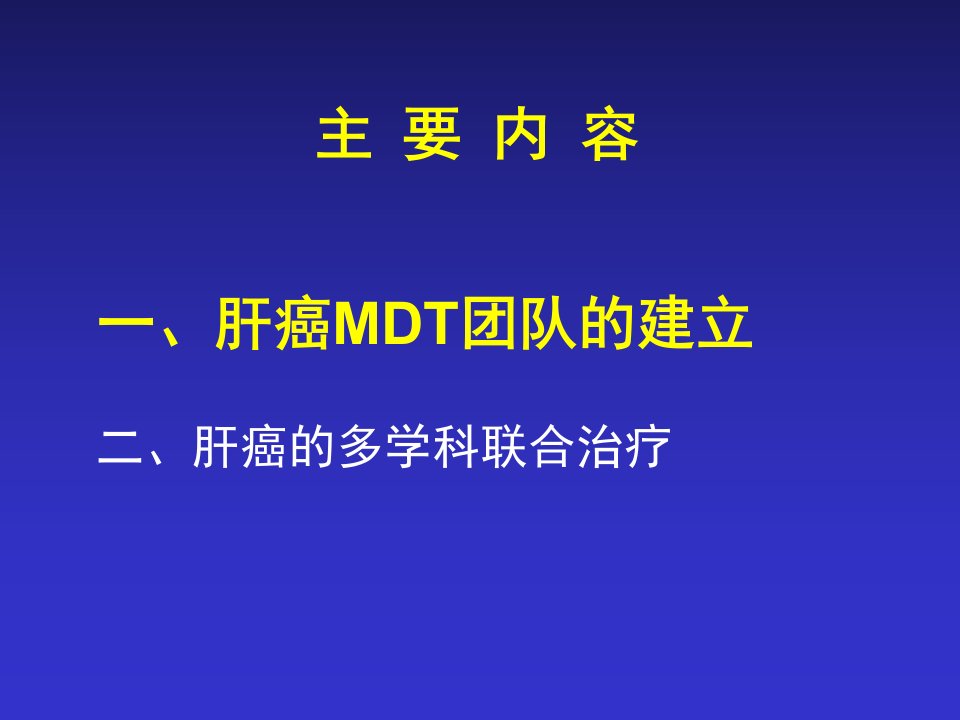 主 要 内 容

一、肝癌MDT团队的建立

二、肝癌的多学科联合治疗